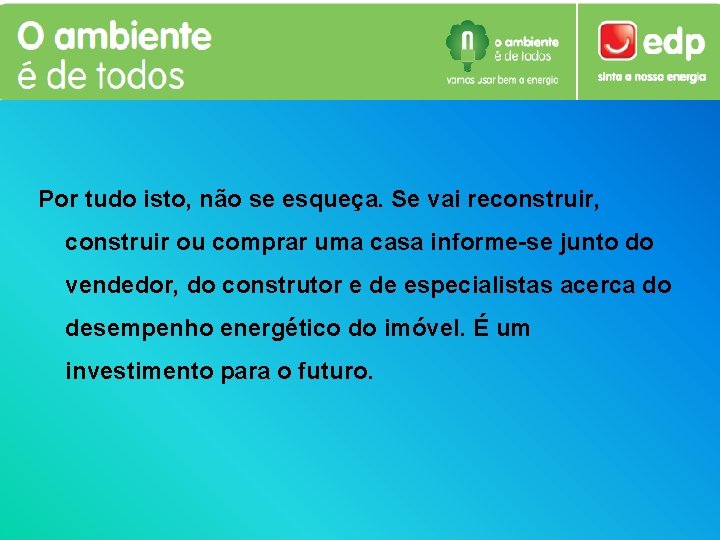 O ambiente
é de todos

o ambiente
é de todos
vamos usar bem a energia

edp
sinta a nossa energia

Por tudo isto, não se esqueça. Se vai reconstruir, construir ou comprar uma casa informe-se junto do vendedor, do construtor e de especialistas acerca do desempenho energético do imóvel. É um investimento para o futuro.